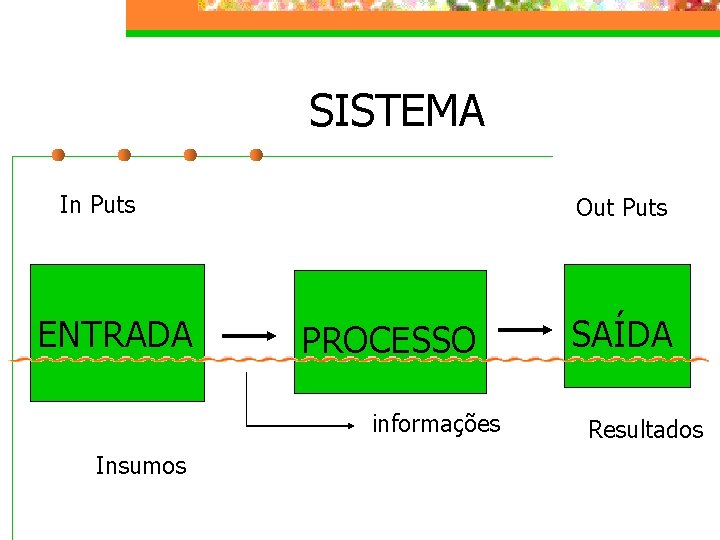 SISTEMA

In Puts

Out Puts

ENTRADA

PROCESSO

SAÍDA

informações

Resultados

Insumos